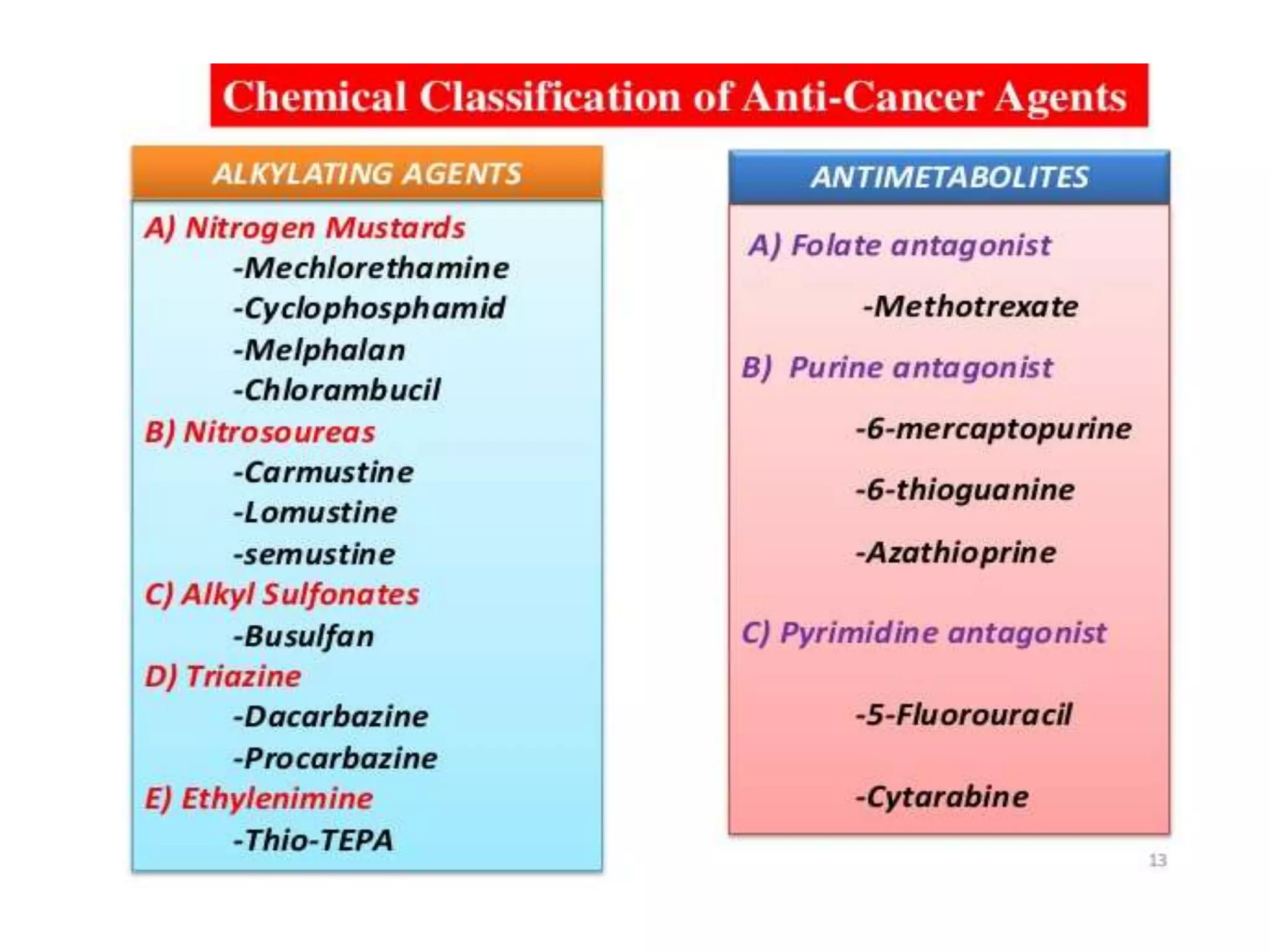 Chemical Classification of Anti-Cancer Agents

ALKYLATING AGENTS

A) Nitrogen Mustards
-Mechlorethamine
-Cyclophosphamid
-Melphalan
-Chlorambucil
B) Nitrosoureas
-Carmustine
-Lomustine
-semustine
C) Alkyl Sulfonates
-Busulfan
D) Triazine
-Dacarbazine
-Procarbazine
E) Ethylenimine
-Thio-TEPA

ANTIMETABOLITES

A) Folate antagonist
-Methotrexate
B) Purine antagonist
-6-mercaptopurine
-6-thioguanine
-Azathioprine
C) Pyrimidine antagonist
-5-Fluorouracil
-Cytarabine

13